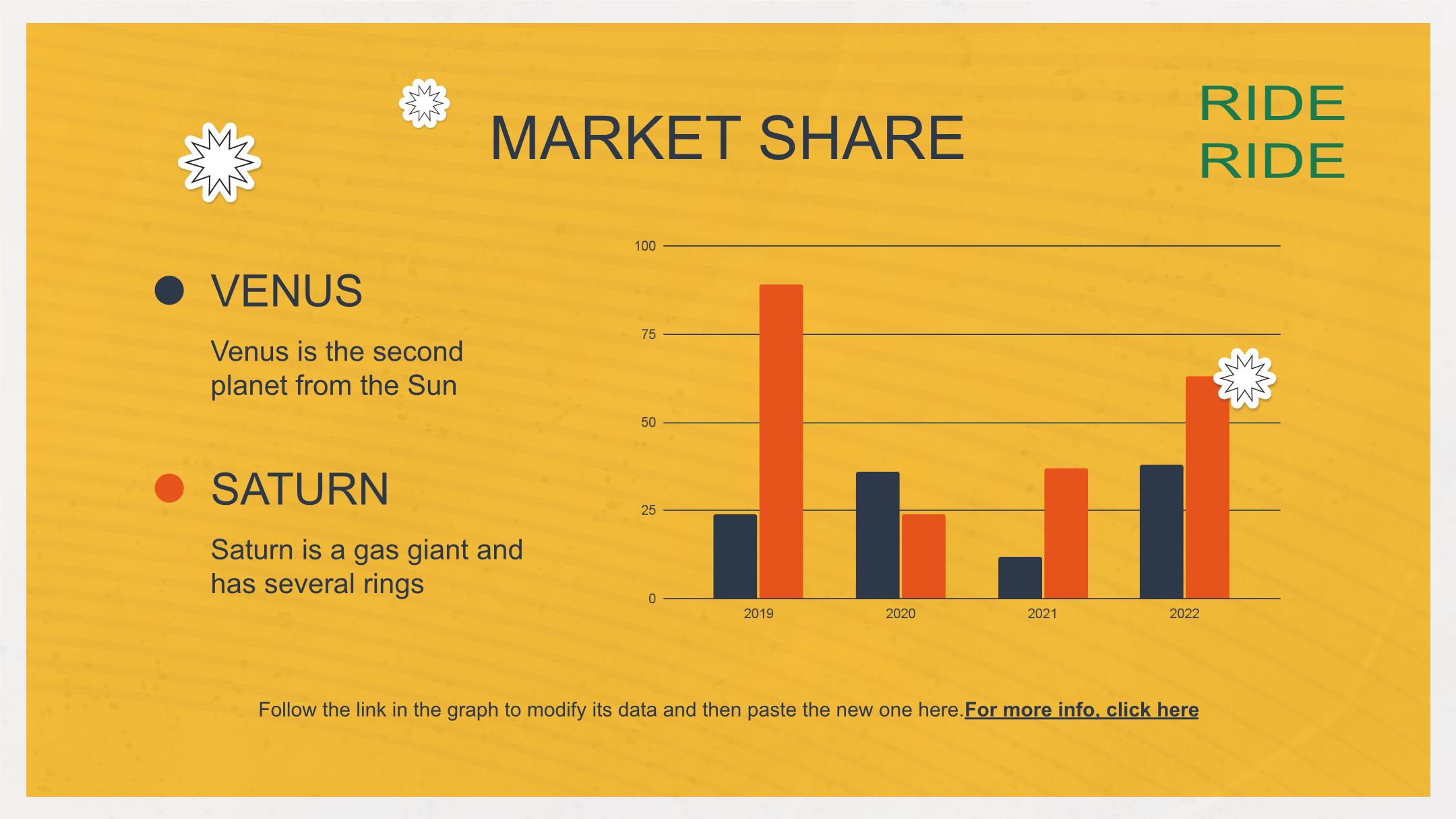 MARKET SHARE

RIDE
RIDE

VENUS

Venus is the second planet from the Sun

SATURN

Saturn is a gas giant and has several rings

100
75
50
25
0
2019
2020
2021
2022

Follow the link in the graph to modify its data and then paste the new one here.For more info, click here